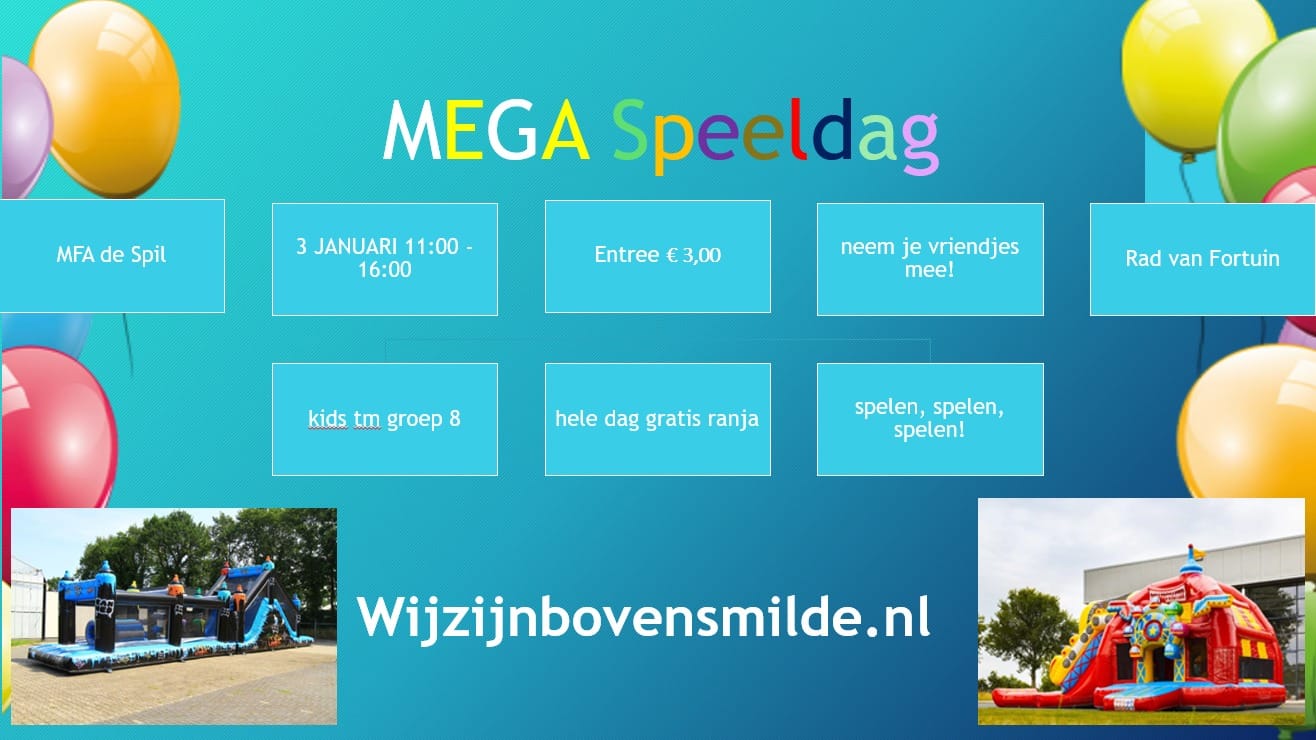 MEGA Speeldag

MFA de Spil

3 JANUARI 11:00 - 16:00

Entree € 3,00

neem je vriendjes mee!

Rad van Fortuin

kids tm groep 8

hele dag gratis ranja

spelen, spelen, spelen!

Wijzijnbovensmilde.nl